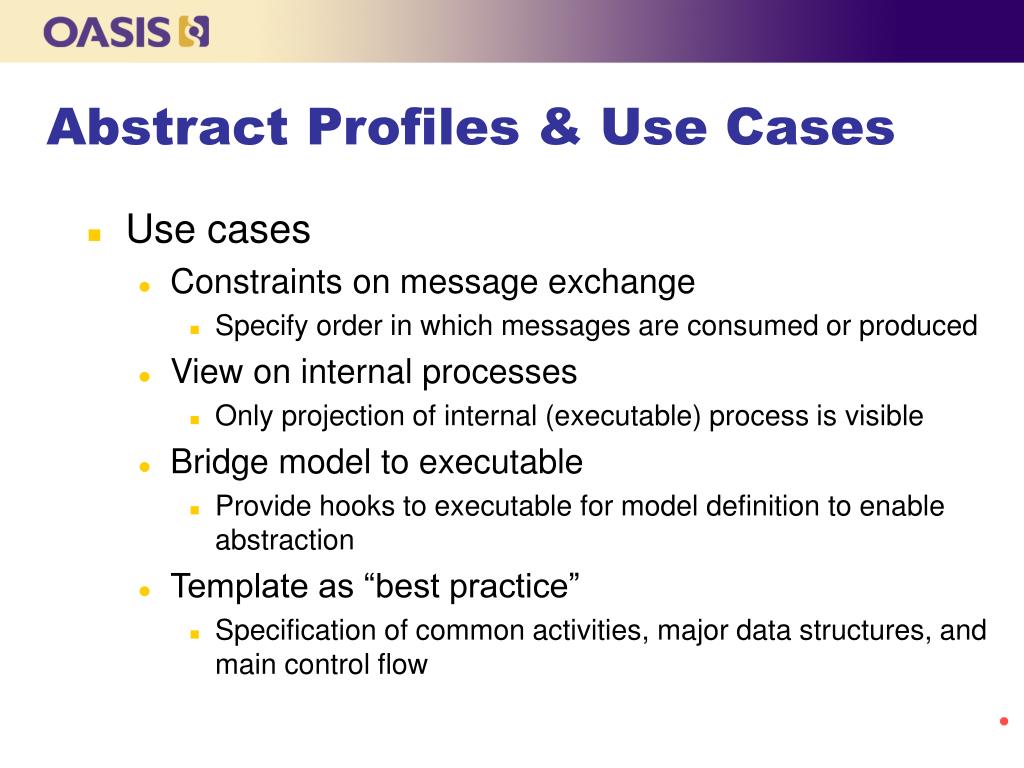 OASIS

Abstract Profiles & Use Cases

Use cases
Constraints on message exchange
Specify order in which messages are consumed or produced
View on internal processes
Only projection of internal (executable) process is visible
Bridge model to executable
Provide hooks to executable for model definition to enable abstraction
Template as “best practice”
Specification of common activities, major data structures, and main control flow